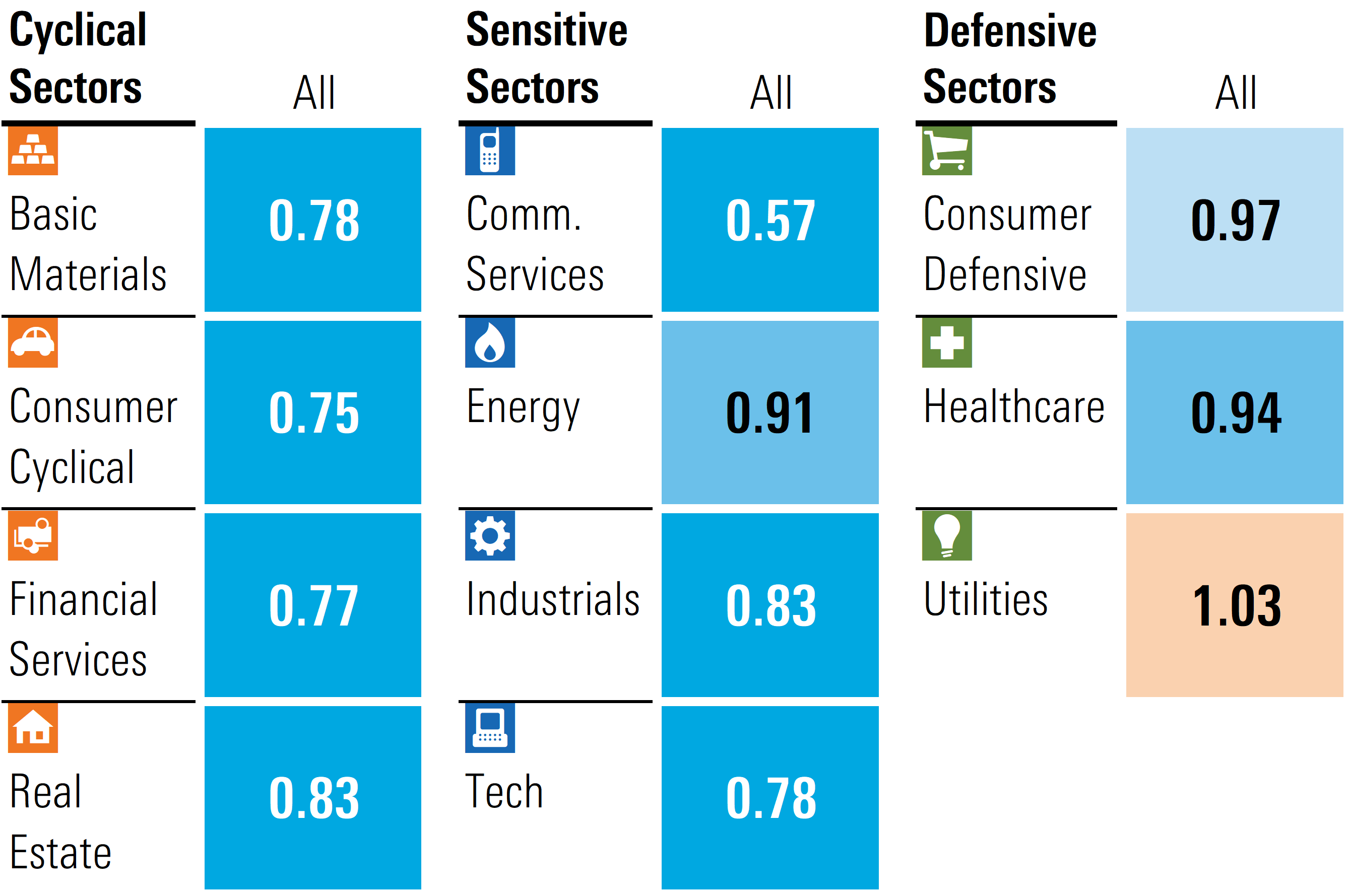 | Cyclical Sectors | All |
|---|---|
| Basic Materials | 0.78 |
| Consumer Cyclical | 0.75 |
| Financial Services | 0.77 |
| Real Estate | 0.83 |

| Sensitive Sectors | All |
|---|---|
| Comm. Services | 0.57 |
| Energy | 0.91 |
| Industrials | 0.83 |
| Tech | 0.78 |

| Defensive Sectors | All |
|---|---|
| Consumer Defensive | 0.97 |
| Healthcare | 0.94 |
| Utilities | 1.03 |